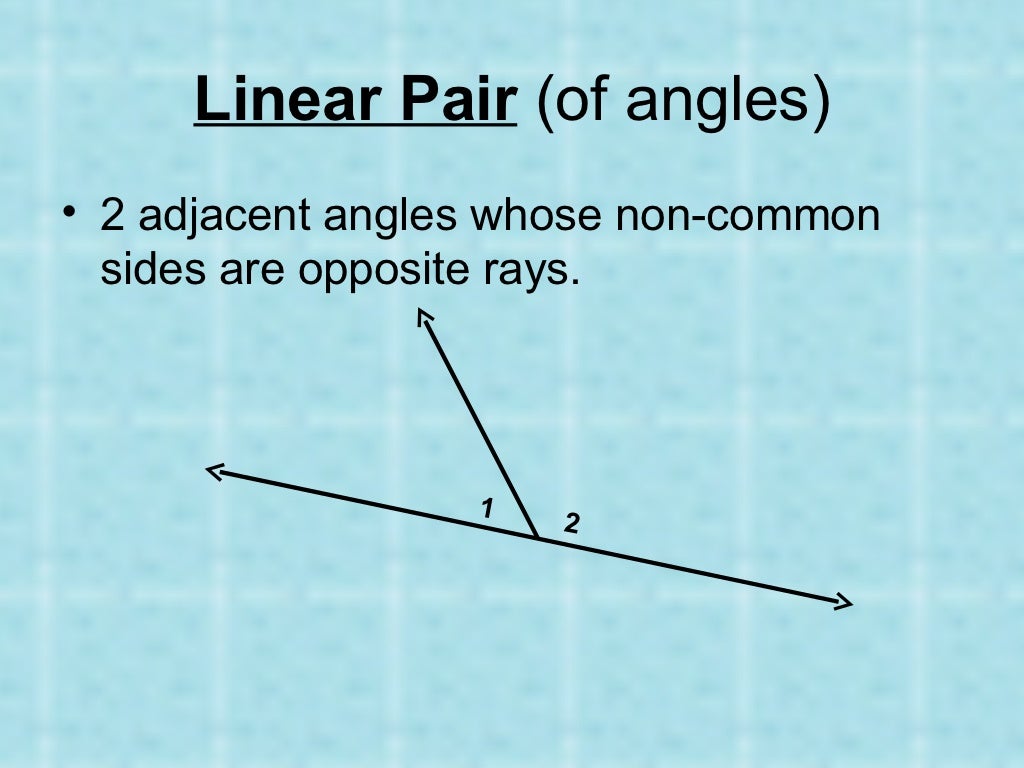 Linear Pair (of angles)

• 2 adjacent angles whose non-common sides are opposite rays.

1

2